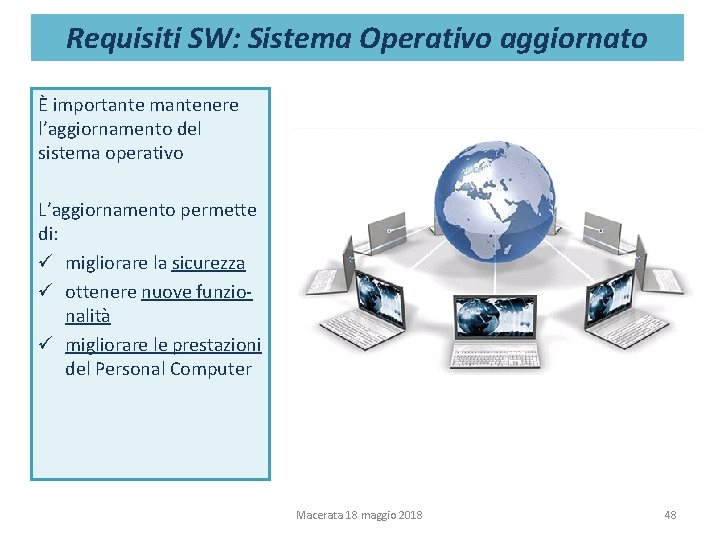 Requisiti SW: Sistema Operativo aggiornato

È importante mantenere l'aggiornamento del sistema operativo

L'aggiornamento permette di:
✓ migliorare la sicurezza
✓ ottenere nuove funzionalità
✓ migliorare le prestazioni del Personal Computer

Macerata 18 maggio 2018

48